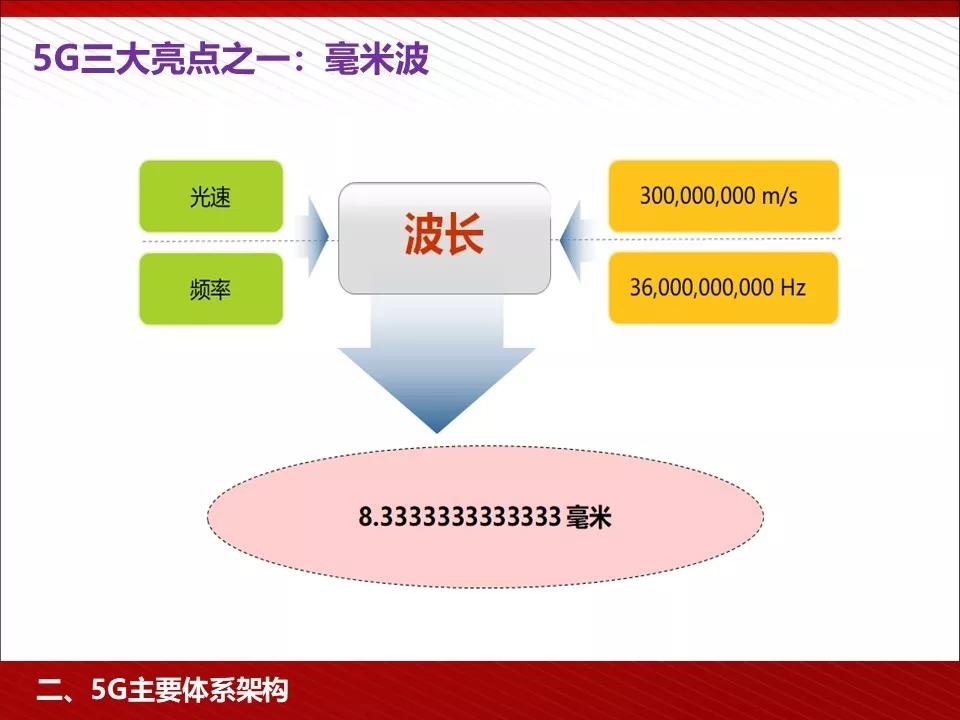 5G三大亮点之一：毫米波

光速

频率

波长

300,000,000 m/s

36,000,000,000 Hz

8.3333333333333 毫米

二、5G主要体系架构